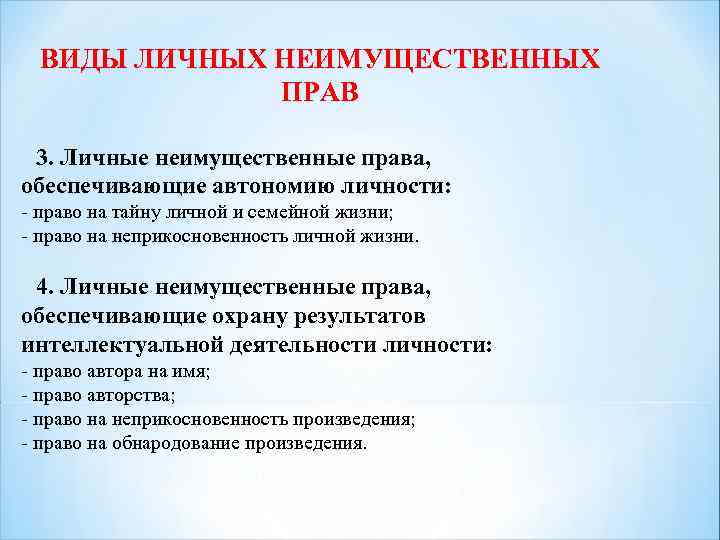 ВИДЫ ЛИЧНЫХ НЕИМУЩЕСТВЕННЫХ ПРАВ

3. Личные неимущественные права, обеспечивающие автономию личности:
- право на тайну личной и семейной жизни;
- право на неприкосновенность личной жизни.

4. Личные неимущественные права, обеспечивающие охрану результатов интеллектуальной деятельности личности:
- право автора на имя;
- право авторства;
- право на неприкосновенность произведения;
- право на обнародование произведения.